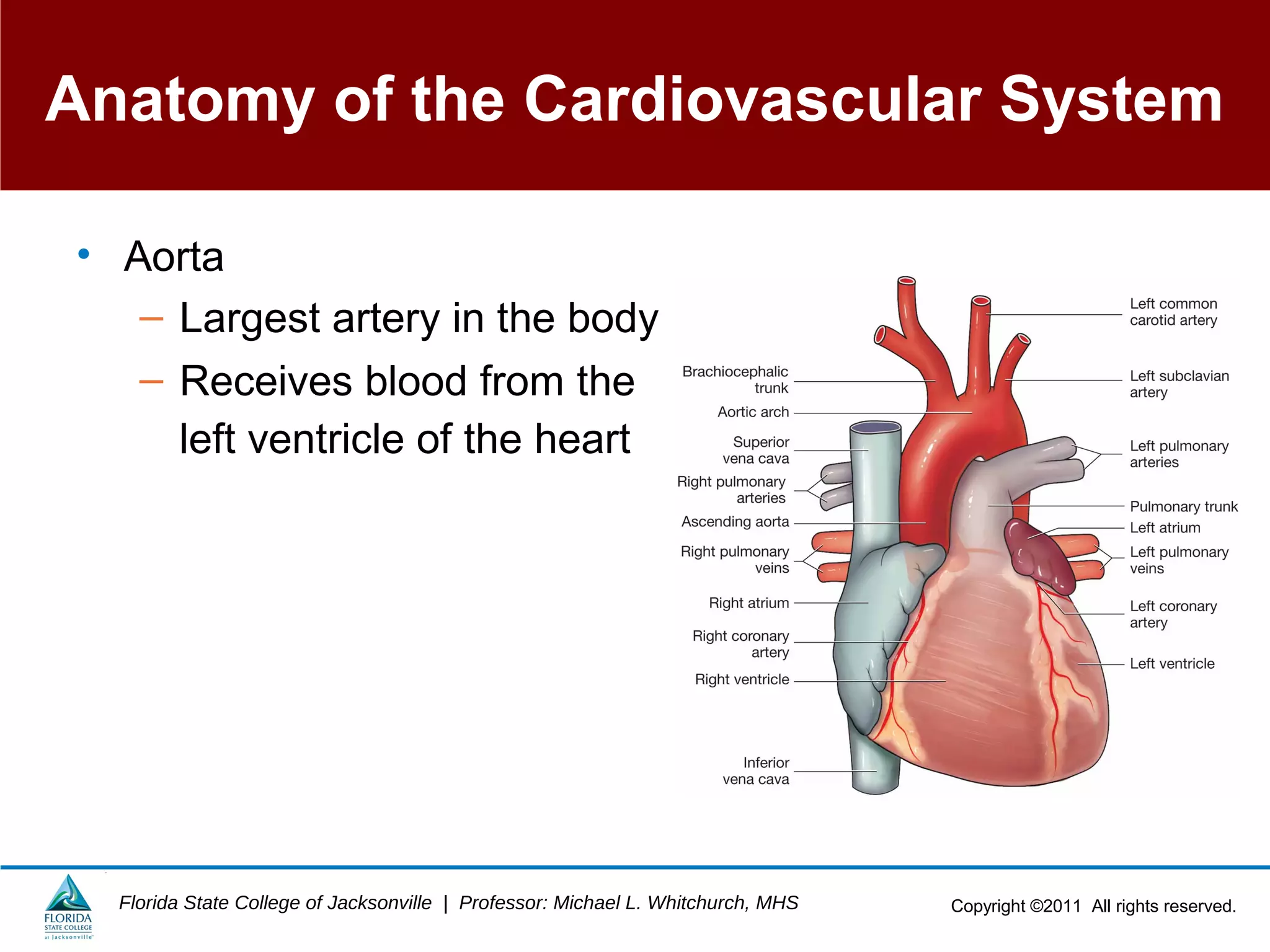 Anatomy of the Cardiovascular System

• Aorta
 – Largest artery in the body
 – Receives blood from the left ventricle of the heart

Brachiocephalic trunk
Aortic arch
Superior vena cava
Right pulmonary arteries
Ascending aorta
Right pulmonary veins
Right atrium
Right coronary artery
Right ventricle
Inferior vena cava
Left common carotid artery
Left subclavian artery
Left pulmonary arteries
Pulmonary trunk
Left atrium
Left pulmonary veins
Left coronary artery
Left ventricle

FLORIDA STATE COLLEGE at Jacksonville
Florida State College of Jacksonville | Professor: Michael L. Whitchurch, MHS
Copyright ©2011 All rights reserved.